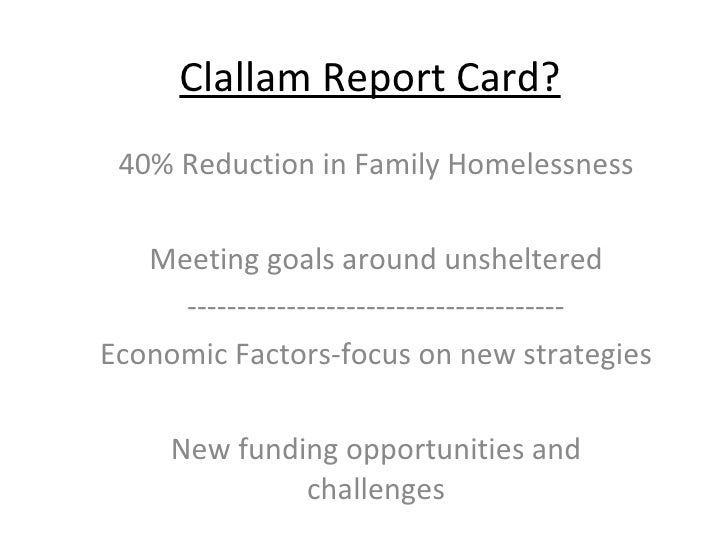 Clallam Report Card?

40% Reduction in Family Homelessness

Meeting goals around unsheltered

-------------------------------------

Economic Factors-focus on new strategies

New funding opportunities and challenges